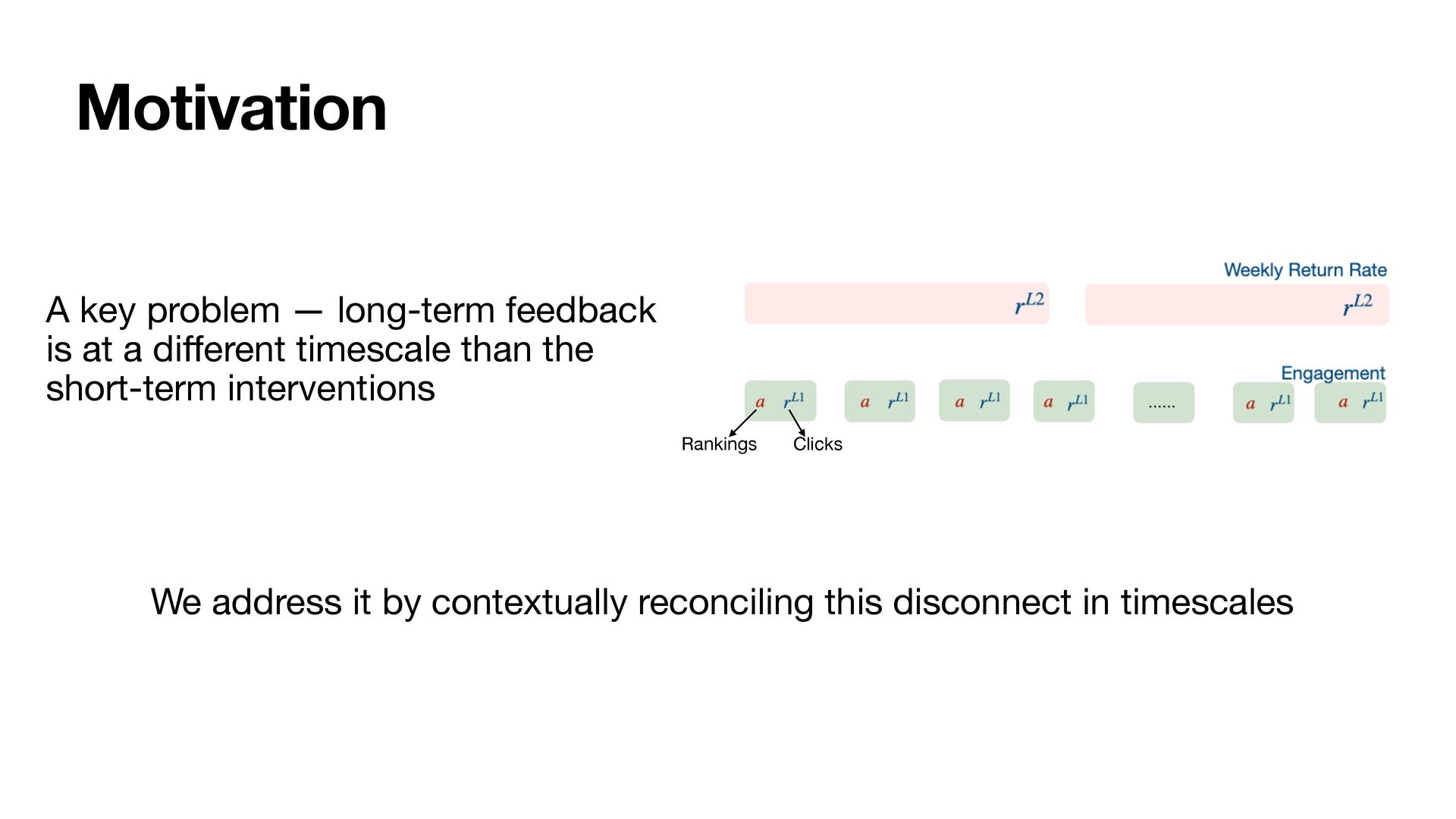 Motivation

A key problem — long-term feedback is at a different timescale than the short-term interventions

Weekly Return Rate

$r^{L2}$ $r^{L2}$

Engagement

$a$ $r^{L1}$ $a$ $r^{L1}$ $a$ $r^{L1}$ $a$ $r^{L1}$ ...... $a$ $r^{L1}$ $a$ $r^{L1}$

Rankings Clicks

We address it by contextually reconciling this disconnect in timescales